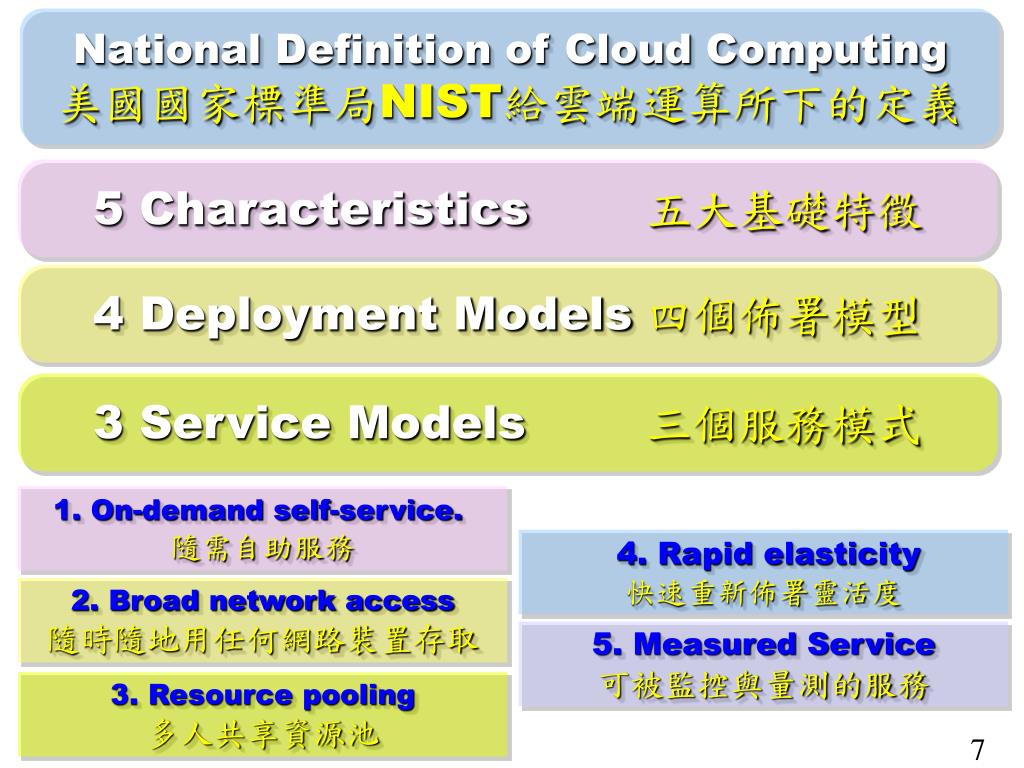 National Definition of Cloud Computing
美國國家標準局NIST給雲端運算所下的定義

5 Characteristics 五大基礎特徵

4 Deployment Models 四個佈署模型

3 Service Models 三個服務模式

1. On-demand self-service.
隨需自助服務

2. Broad network access
隨時隨地用任何網路裝置存取

3. Resource pooling
多人共享資源池

4. Rapid elasticity
快速重新佈署靈活度

5. Measured Service
可被監控與量測的服務

7